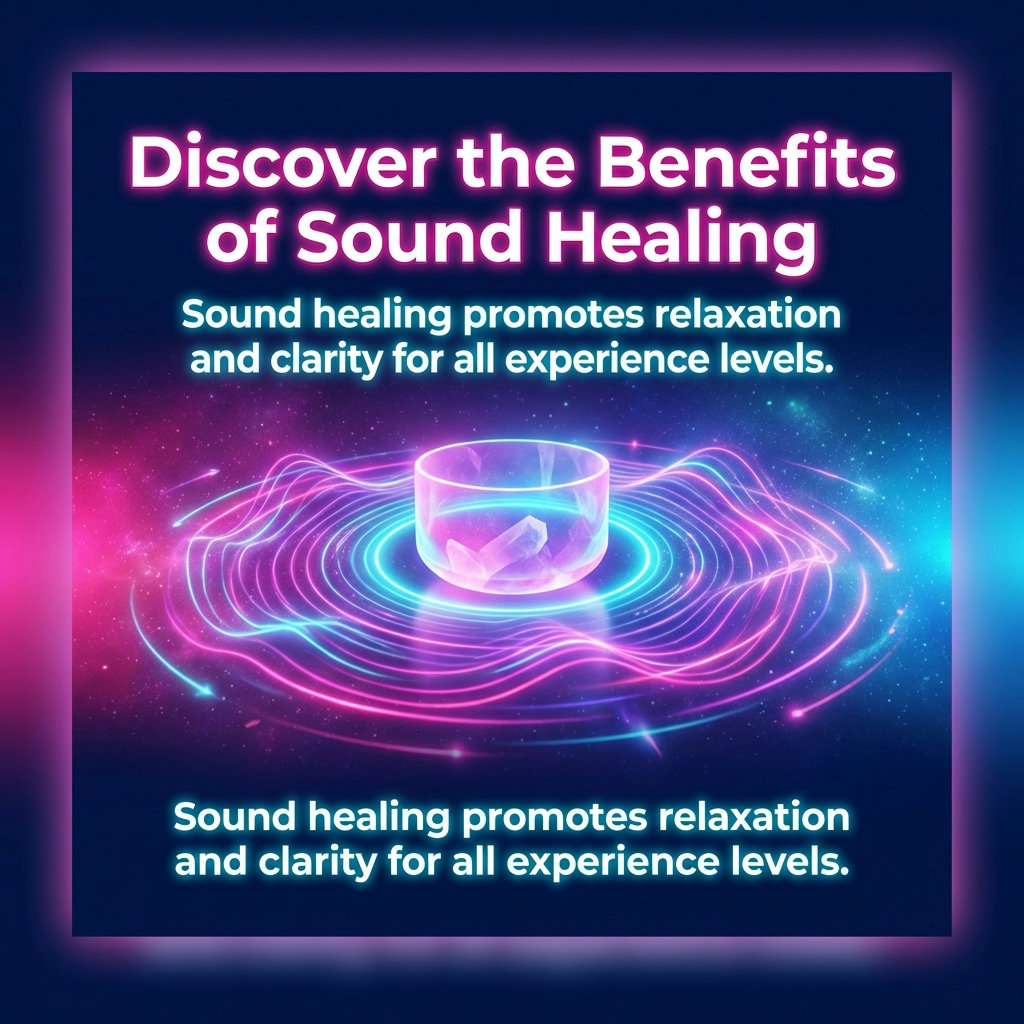 Discover the Benefits of Sound Healing

Sound healing promotes relaxation and clarity for all experience levels.

Sound healing promotes relaxation and clarity for all experience levels.